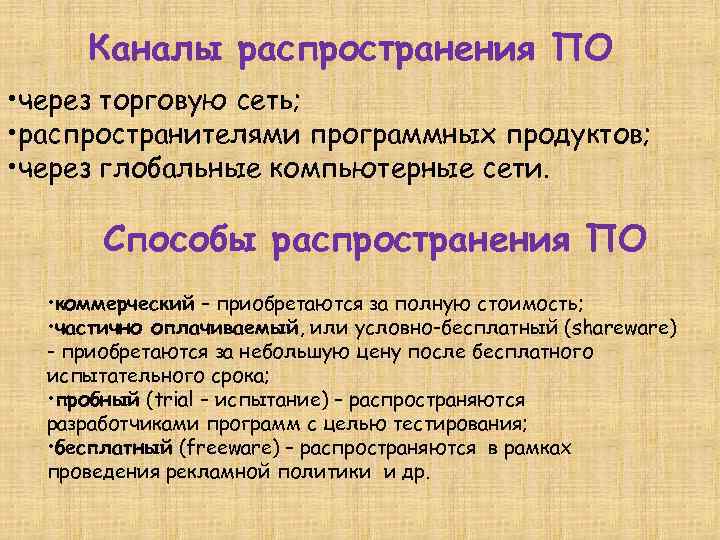 Каналы распространения ПО

•через торговую сеть;
•распространителями программных продуктов;
•через глобальные компьютерные сети.

Способы распространения ПО

•коммерческий – приобретаются за полную стоимость;
•частично оплачиваемый, или условно-бесплатный (shareware) – приобретаются за небольшую цену после бесплатного испытательного срока;
•пробный (trial – испытание) – распространяются разработчиками программ с целью тестирования;
•бесплатный (freeware) – распространяются в рамках проведения рекламной политики и др.